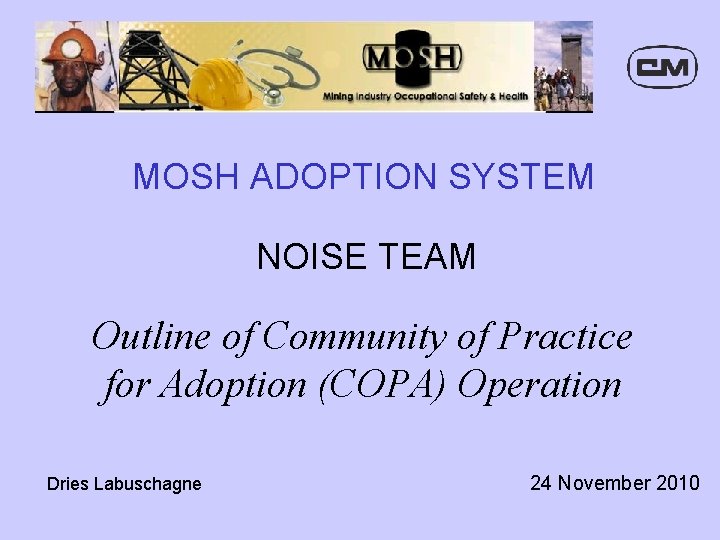 MOSH
Mining Industry Occupational Safety & Health

CM

MOSH ADOPTION SYSTEM

NOISE TEAM

Outline of Community of Practice for Adoption (COPA) Operation

Dries Labuschagne

24 November 2010